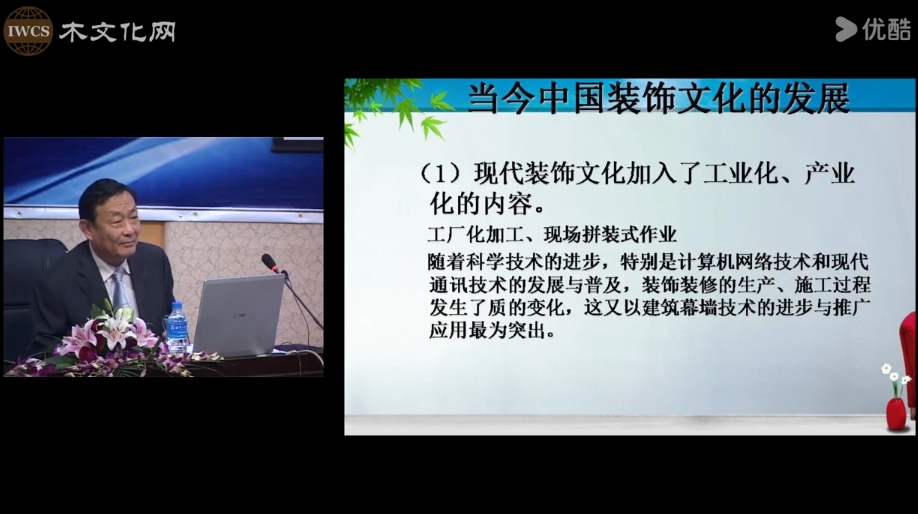 IWCS 木文化网

优酷

当今中国装饰文化的发展

（1）现代装饰文化加入了工业化、产业化的内容。

工厂化加工、现场拼装式作业

随着科学技术的进步，特别是计算机网络技术和现代通讯技术的发展与普及，装饰装修的生产、施工过程发生了质的变化，这又以建筑幕墙技术的进步与推广应用最为突出。